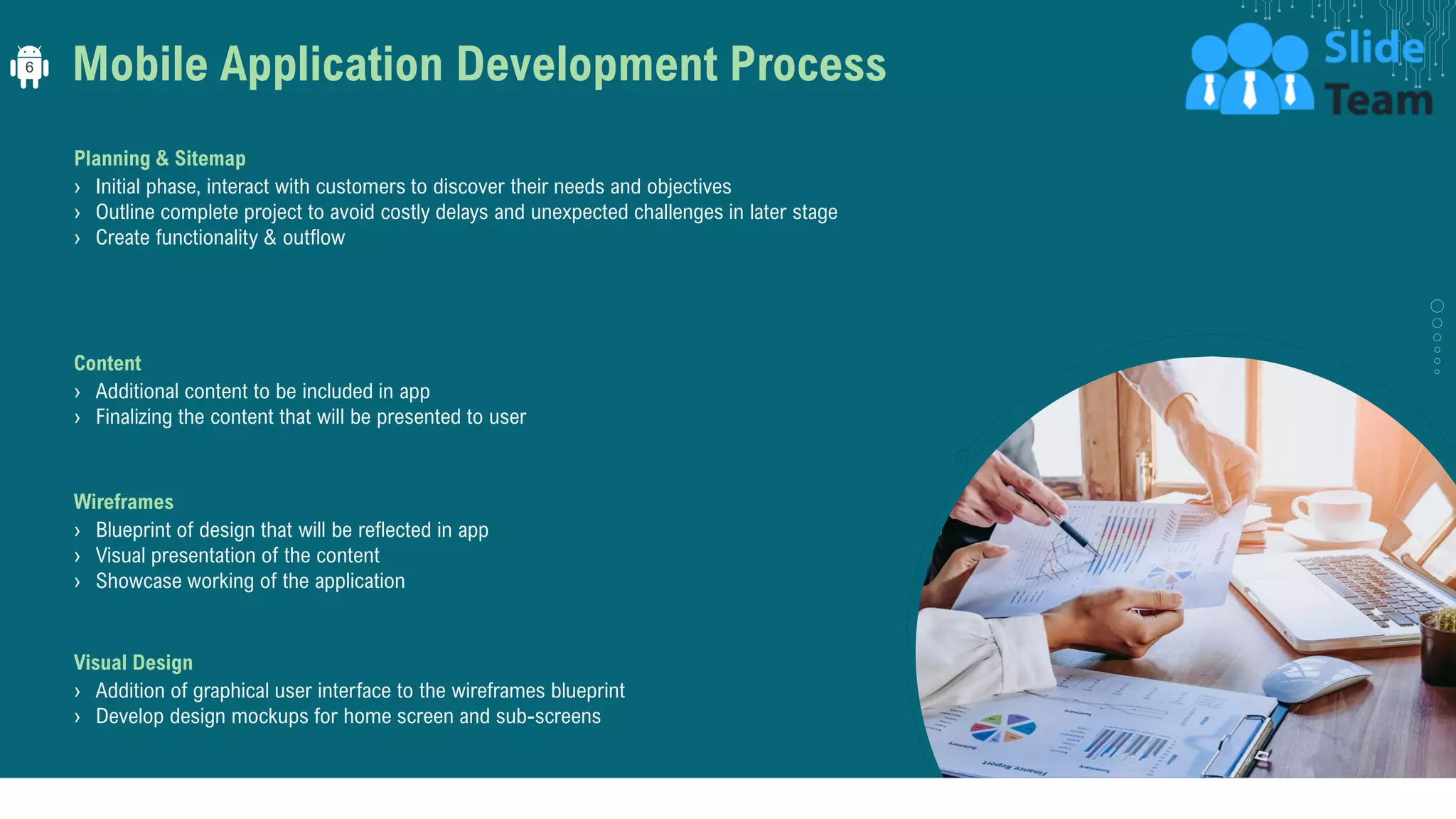 6

Mobile Application Development Process

Slide Team

Planning & Sitemap
› Initial phase, interact with customers to discover their needs and objectives
› Outline complete project to avoid costly delays and unexpected challenges in later stage
› Create functionality & outflow

Content
› Additional content to be included in app
› Finalizing the content that will be presented to user

Wireframes
› Blueprint of design that will be reflected in app
› Visual presentation of the content
› Showcase working of the application

Visual Design
› Addition of graphical user interface to the wireframes blueprint
› Develop design mockups for home screen and sub-screens

Finance Report